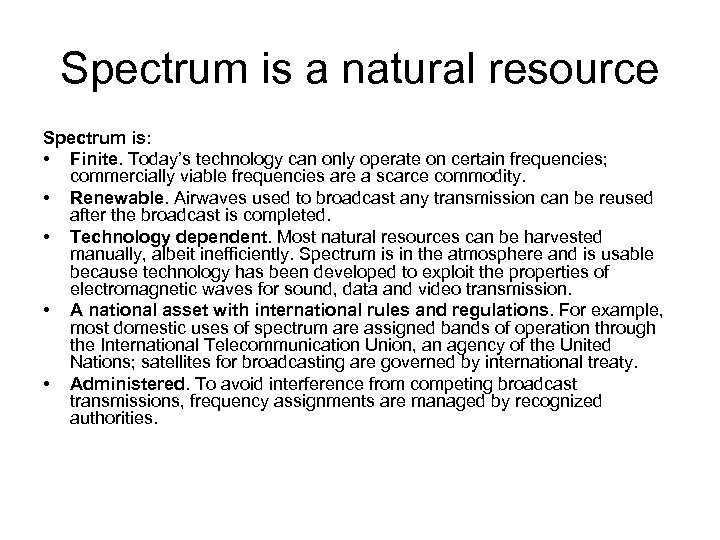 Spectrum is a natural resource

Spectrum is:

• Finite. Today's technology can only operate on certain frequencies; commercially viable frequencies are a scarce commodity.
• Renewable. Airwaves used to broadcast any transmission can be reused after the broadcast is completed.
• Technology dependent. Most natural resources can be harvested manually, albeit inefficiently. Spectrum is in the atmosphere and is usable because technology has been developed to exploit the properties of electromagnetic waves for sound, data and video transmission.
• A national asset with international rules and regulations. For example, most domestic uses of spectrum are assigned bands of operation through the International Telecommunication Union, an agency of the United Nations; satellites for broadcasting are governed by international treaty.
• Administered. To avoid interference from competing broadcast transmissions, frequency assignments are managed by recognized authorities.